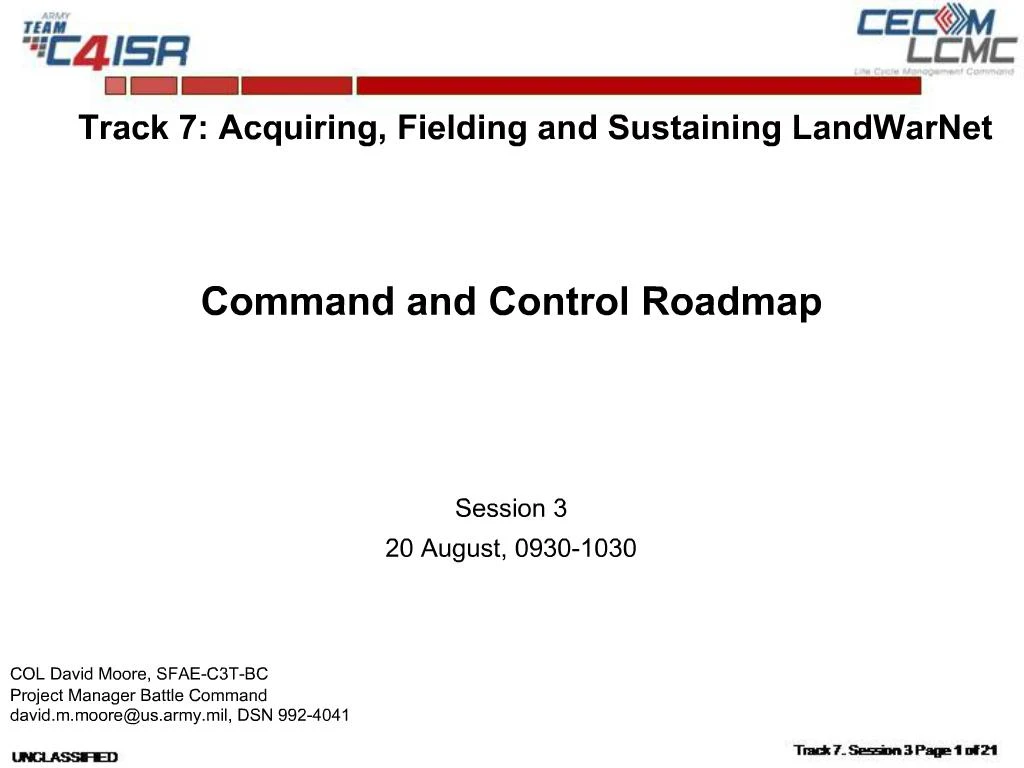 ARMY TEAM C4ISR

CECOM LCMC
Life Cycle Management Command

Track 7: Acquiring, Fielding and Sustaining LandWarNet

Command and Control Roadmap

Session 3
20 August, 0930-1030

COL David Moore, SFAE-C3T-BC
Project Manager Battle Command
david.m.moore@us.army.mil, DSN 992-4041

UNCLASSIFIED

Track 7. Session 3 Page 1 of 21